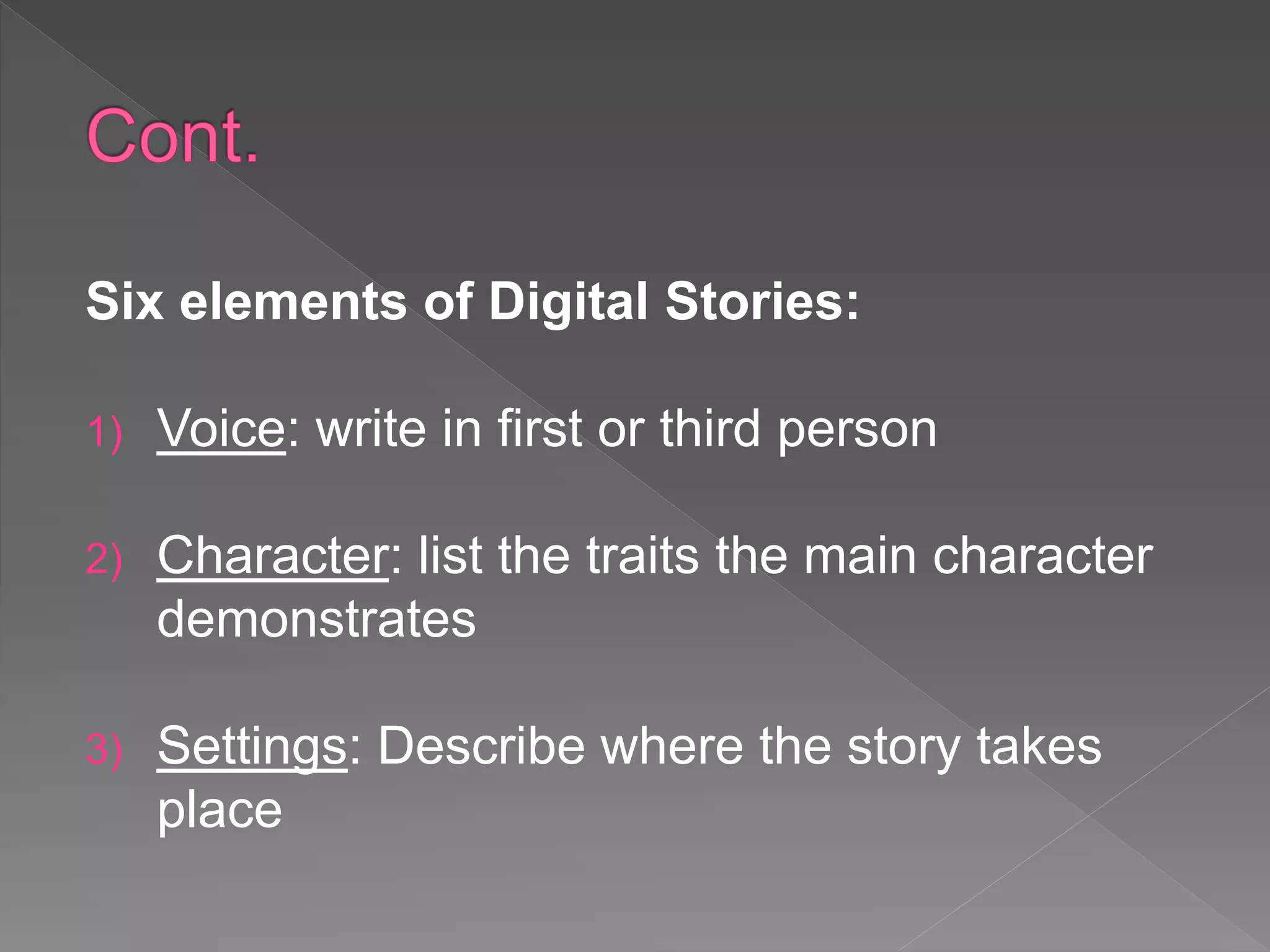 Cont.

Six elements of Digital Stories:

1) Voice: write in first or third person

2) Character: list the traits the main character demonstrates

3) Settings: Describe where the story takes place